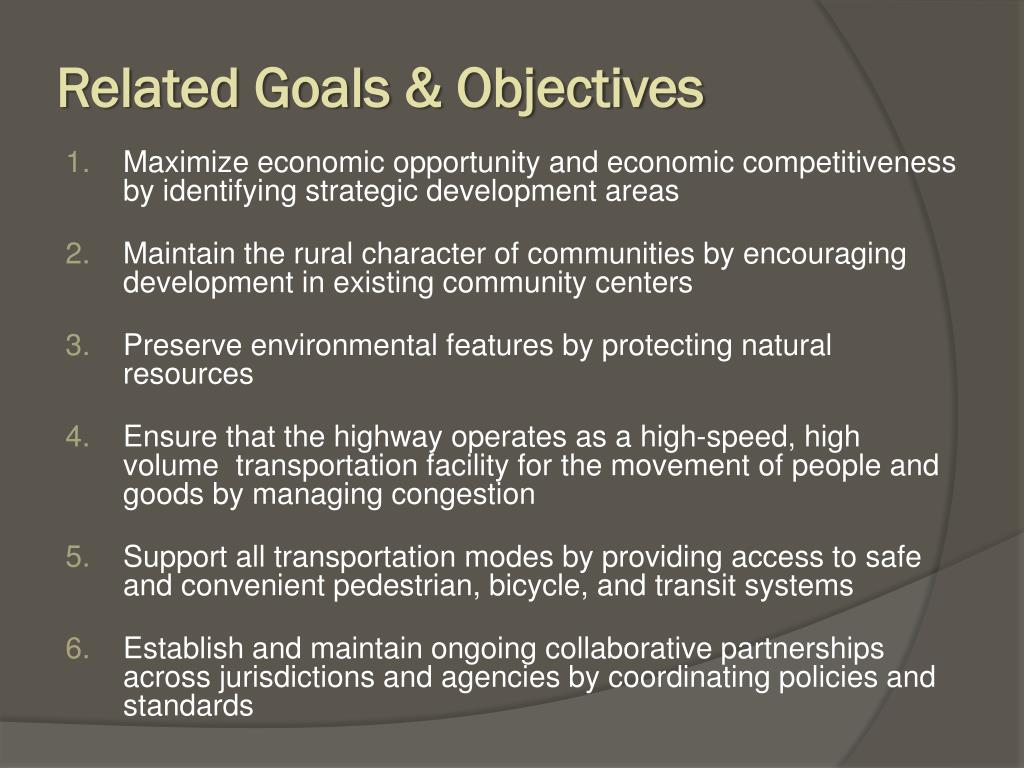 Related Goals & Objectives

1. Maximize economic opportunity and economic competitiveness by identifying strategic development areas

2. Maintain the rural character of communities by encouraging development in existing community centers

3. Preserve environmental features by protecting natural resources

4. Ensure that the highway operates as a high-speed, high volume transportation facility for the movement of people and goods by managing congestion

5. Support all transportation modes by providing access to safe and convenient pedestrian, bicycle, and transit systems

6. Establish and maintain ongoing collaborative partnerships across jurisdictions and agencies by coordinating policies and standards